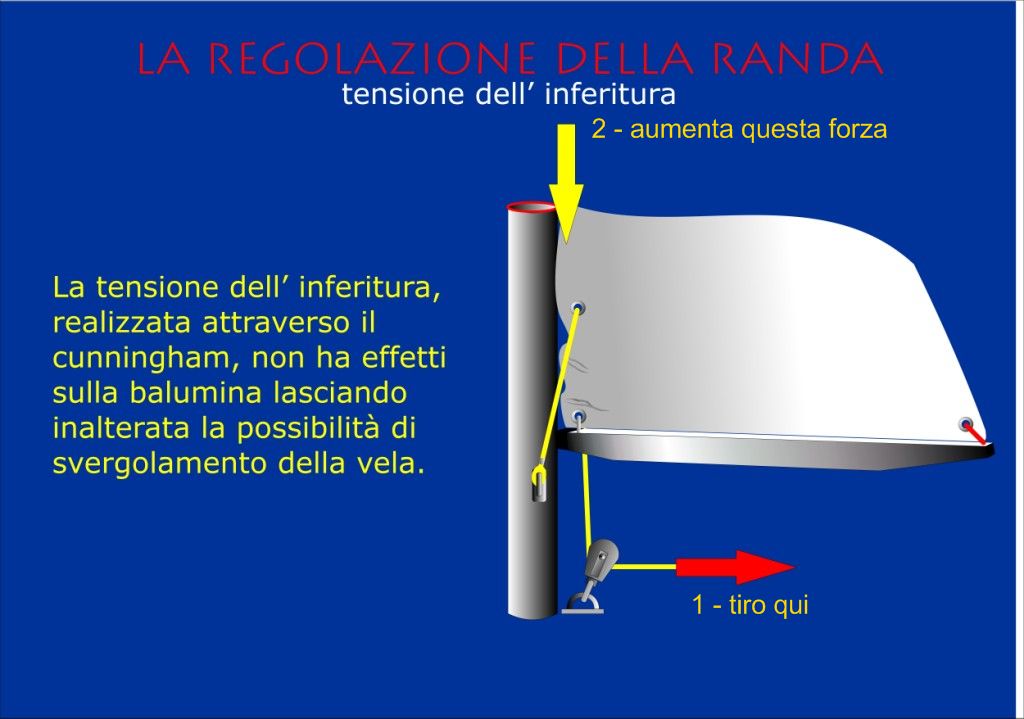 LA REGOLAZIONE DELLA RANDA
tensione dell' inferitura

2 - aumenta questa forza

La tensione dell' inferitura, realizzata attraverso il cunningham, non ha effetti sulla balumina lasciando inalterata la possibilità di svergolamento della vela.

1 - tiro qui